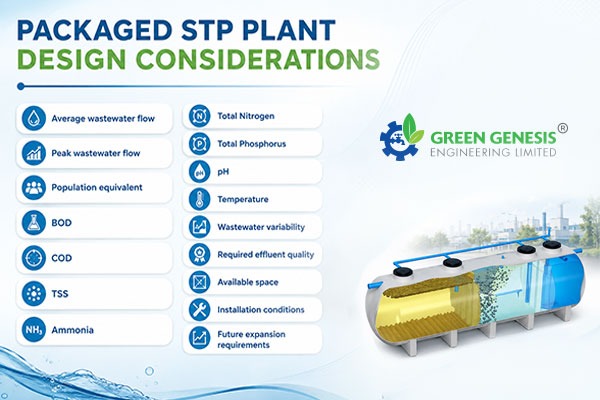 PACKAGED STP PLANT
DESIGN CONSIDERATIONS

Average wastewater flow

Peak wastewater flow

Population equivalent

BOD

COD

TSS

$NH_3$ Ammonia

N Total Nitrogen

P Total Phosphorus

pH pH

Temperature

Wastewater variability

Required effluent quality

Available space

Installation conditions

Future expansion requirements

GREEN GENESIS ®
ENGINEERING LIMITED